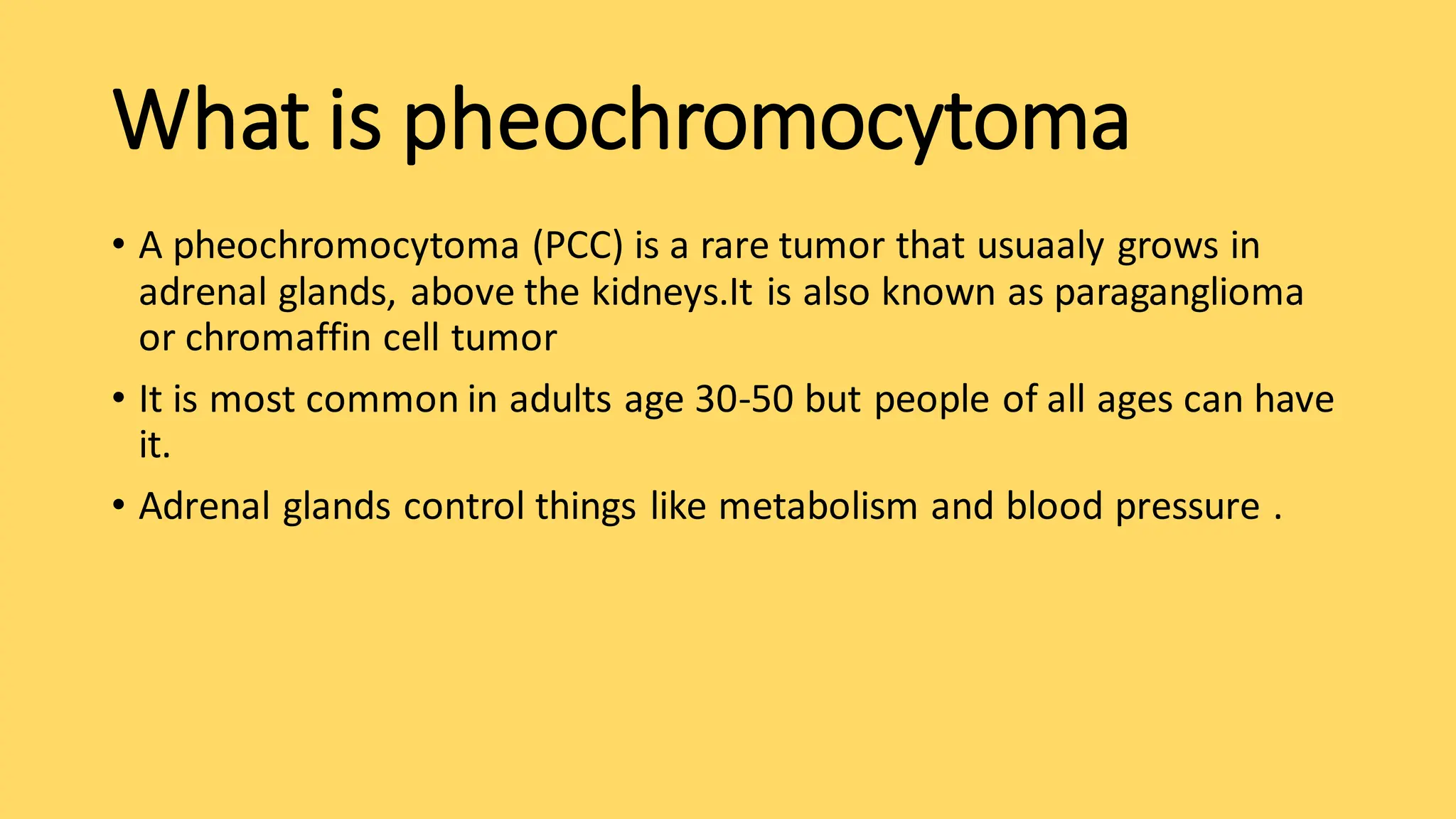 What is pheochromocytoma

• A pheochromocytoma (PCC) is a rare tumor that usuaaly grows in adrenal glands, above the kidneys.It is also known as paraganglioma or chromaffin cell tumor

• It is most common in adults age 30-50 but people of all ages can have it.

• Adrenal glands control things like metabolism and blood pressure .